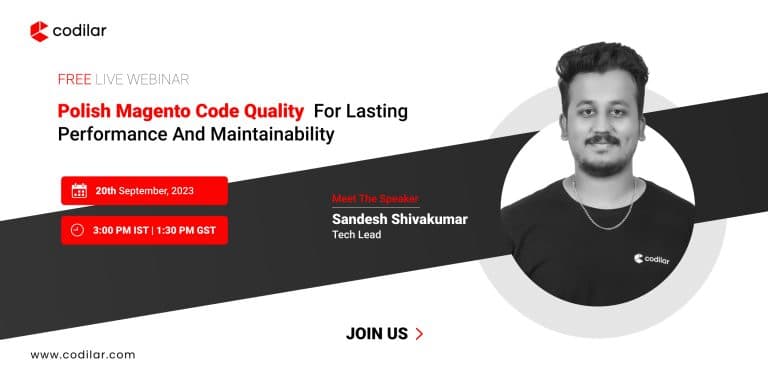 codilar

FREE LIVE WEBINAR

Polish Magento Code Quality For Lasting Performance And Maintainability

20th September, 2023

3:00 PM IST | 1:30 PM GST

Meet The Speaker

Sandesh Shivakumar

Tech Lead

codilar

JOIN US >

www.codilar.com